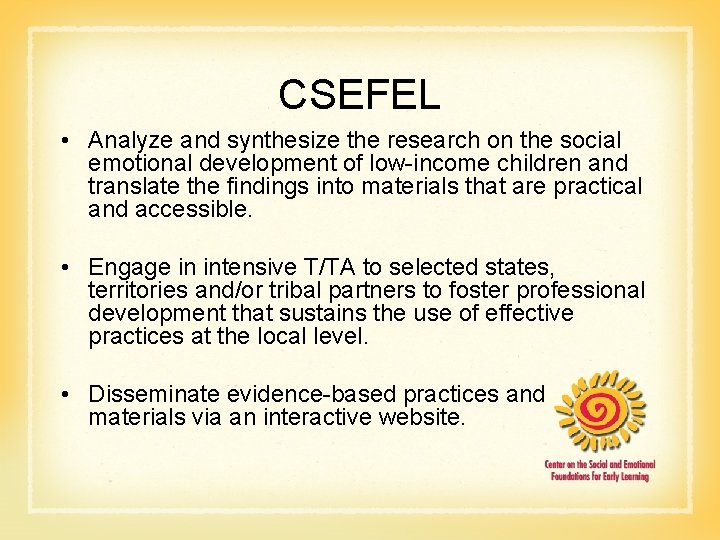 CSEFEL

• Analyze and synthesize the research on the social emotional development of low-income children and translate the findings into materials that are practical and accessible.

• Engage in intensive T/TA to selected states, territories and/or tribal partners to foster professional development that sustains the use of effective practices at the local level.

• Disseminate evidence-based practices and materials via an interactive website.

Center on the Social and Emotional Foundations for Early Learning